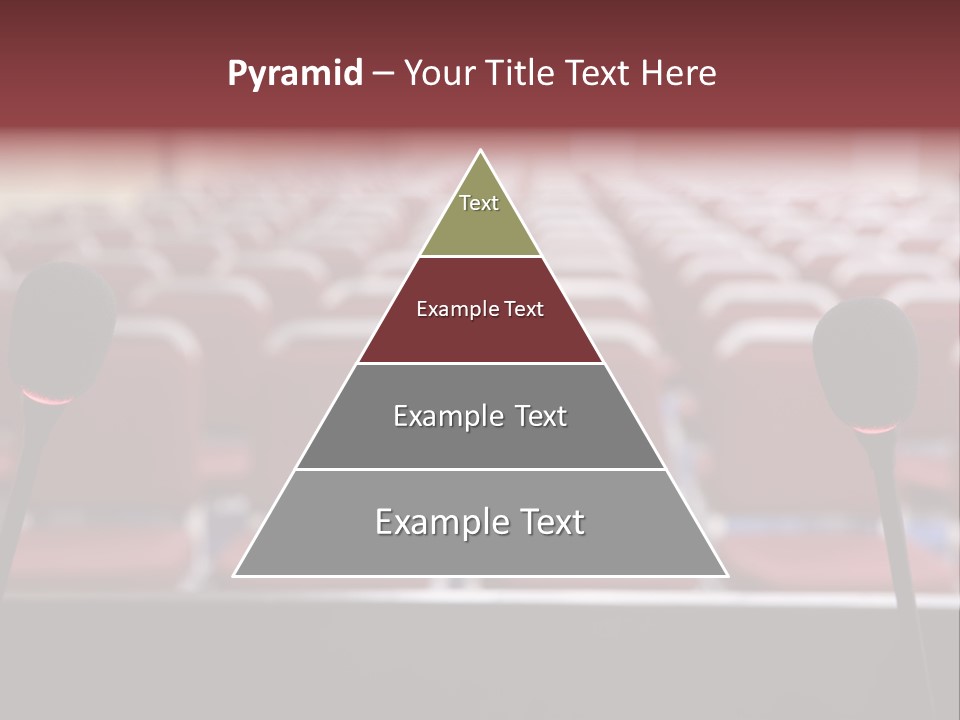 Pyramid – Your Title Text Here

Text

Example Text

Example Text

Example Text